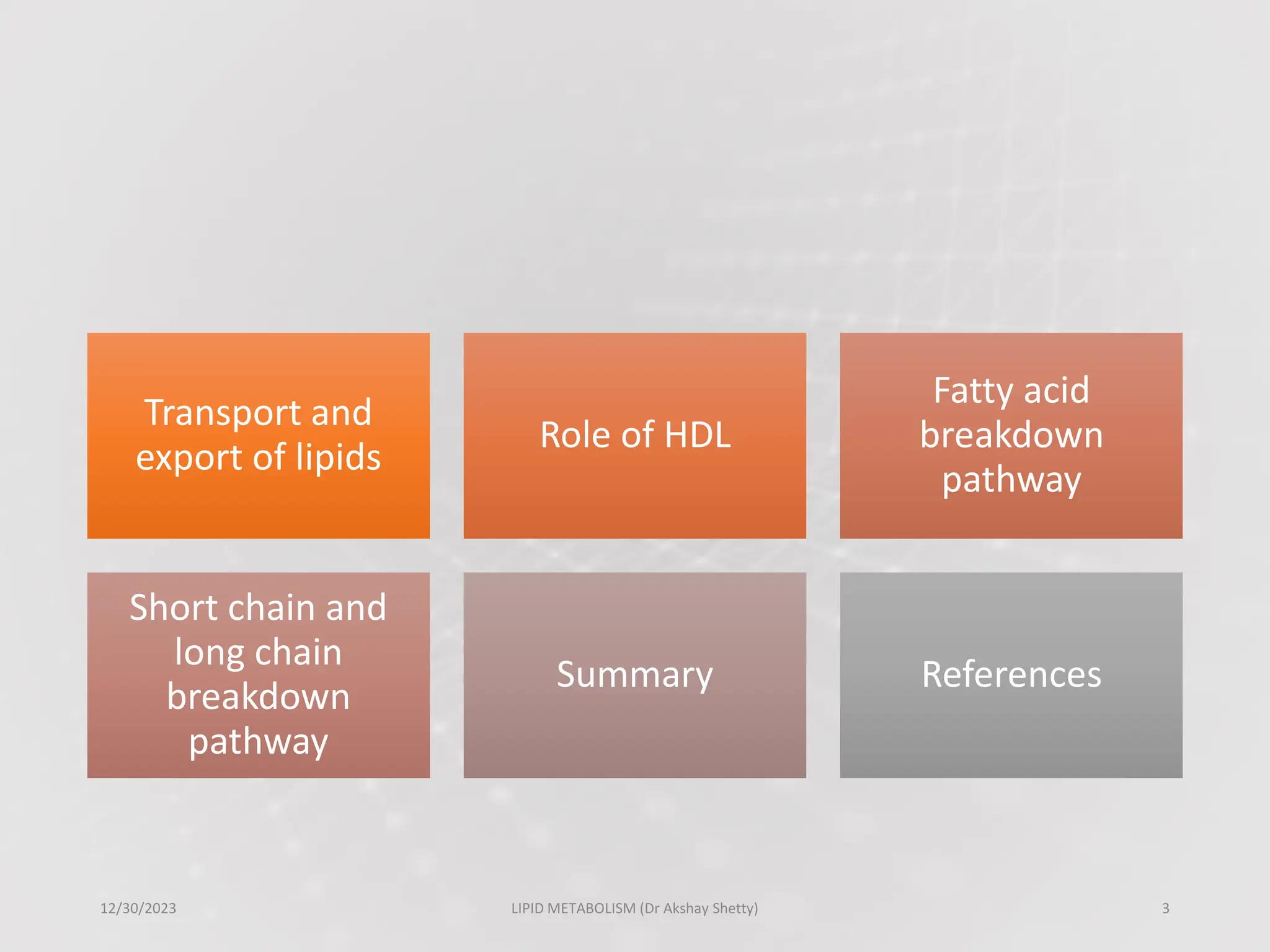 Transport and export of lipids

Role of HDL

Fatty acid breakdown pathway

Short chain and long chain breakdown pathway

Summary

References

12/30/2023

LIPID METABOLISM (Dr Akshay Shetty)

3